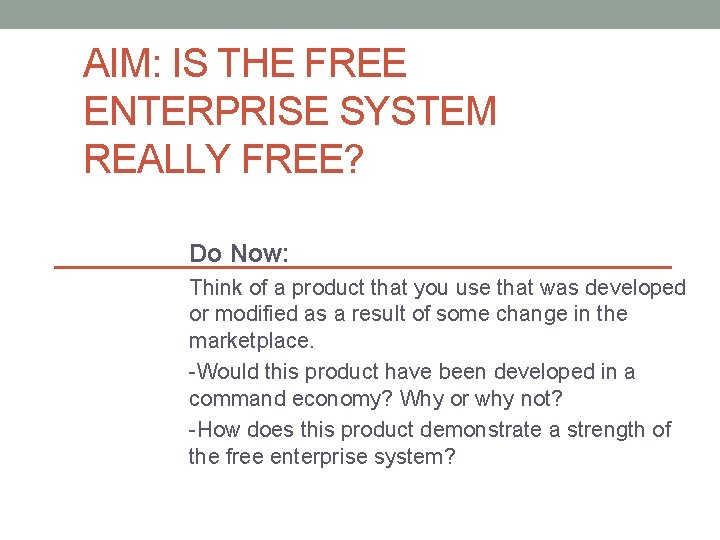 AIM: IS THE FREE ENTERPRISE SYSTEM REALLY FREE?

Do Now:

Think of a product that you use that was developed or modified as a result of some change in the marketplace.

-Would this product have been developed in a command economy? Why or why not?

-How does this product demonstrate a strength of the free enterprise system?